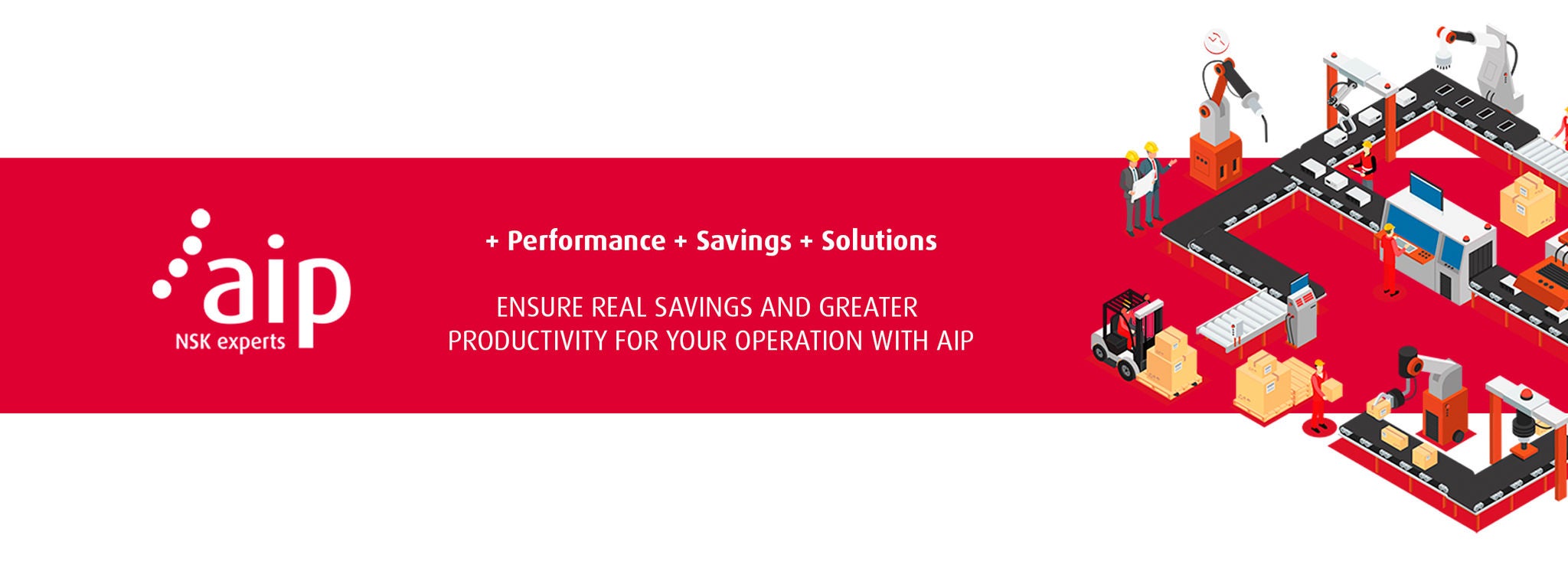 aip
NSK experts

+ Performance + Savings + Solutions

ENSURE REAL SAVINGS AND GREATER PRODUCTIVITY FOR YOUR OPERATION WITH AIP